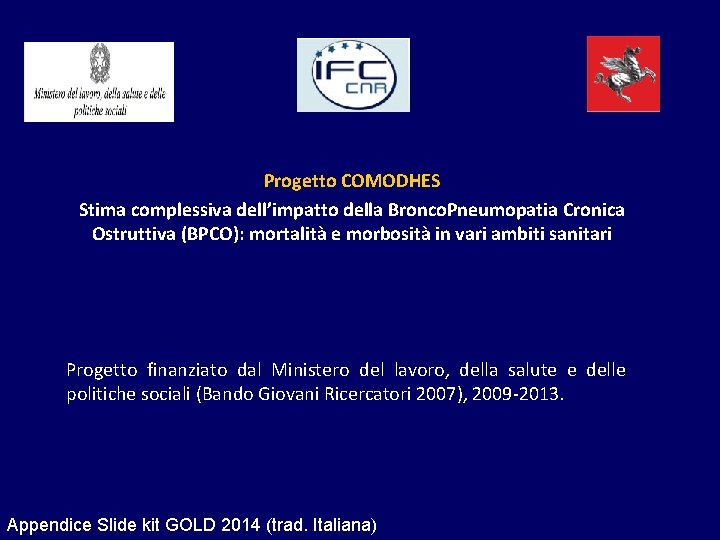 Ministero del lavoro, della salute e delle politiche sociali

IFC CNR

Progetto COMODHES

Stima complessiva dell'impatto della BroncoPneumopatia Cronica Ostruttiva (BPCO): mortalità e morbosità in vari ambiti sanitari

Progetto finanziato dal Ministero del lavoro, della salute e delle politiche sociali (Bando Giovani Ricercatori 2007), 2009-2013.

Appendice Slide kit GOLD 2014 (trad. Italiana)